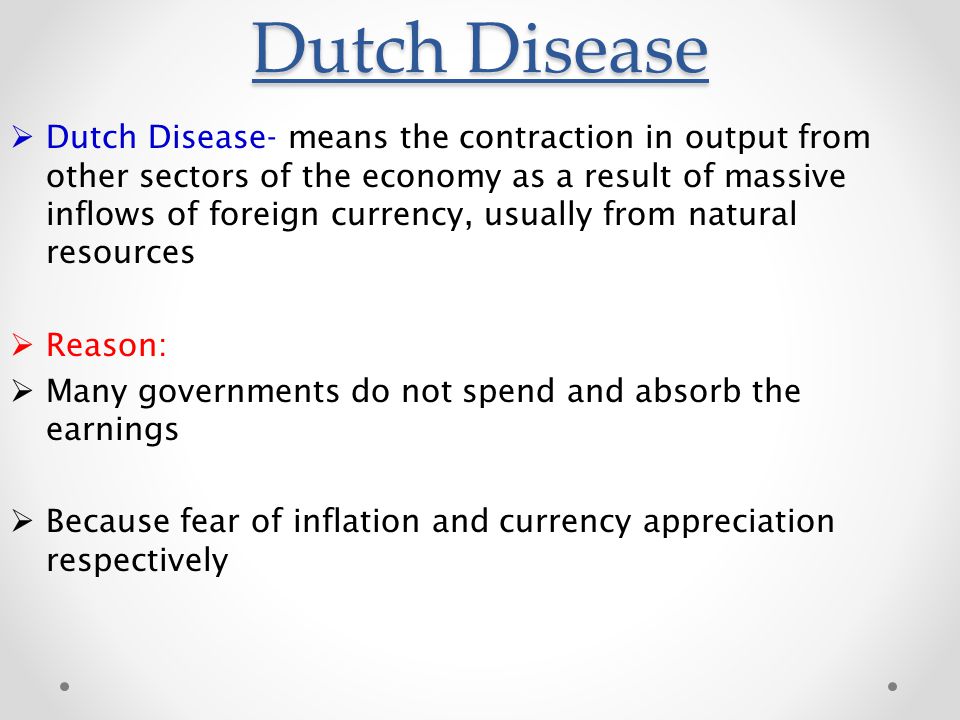 Dutch Disease

➢ Dutch Disease- means the contraction in output from other sectors of the economy as a result of massive inflows of foreign currency, usually from natural resources

➢ Reason:

➢ Many governments do not spend and absorb the earnings

➢ Because fear of inflation and currency appreciation respectively